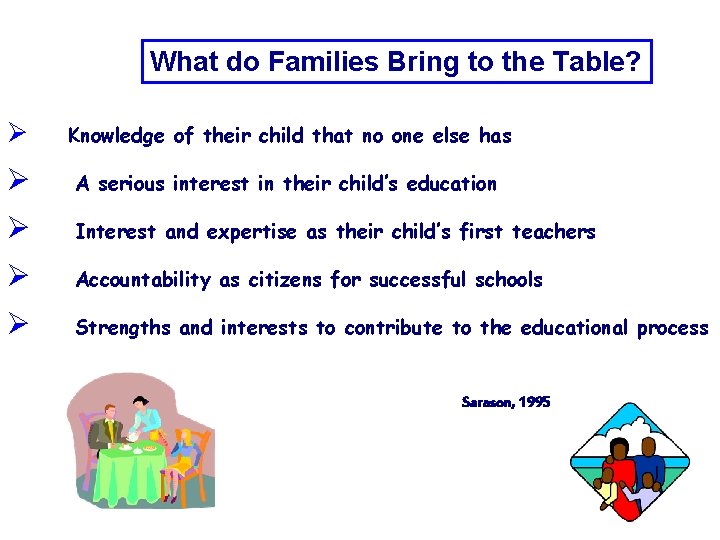 What do Families Bring to the Table?

➢ Knowledge of their child that no one else has

➢ A serious interest in their child's education

➢ Interest and expertise as their child's first teachers

➢ Accountability as citizens for successful schools

➢ Strengths and interests to contribute to the educational process

Sarason, 1995